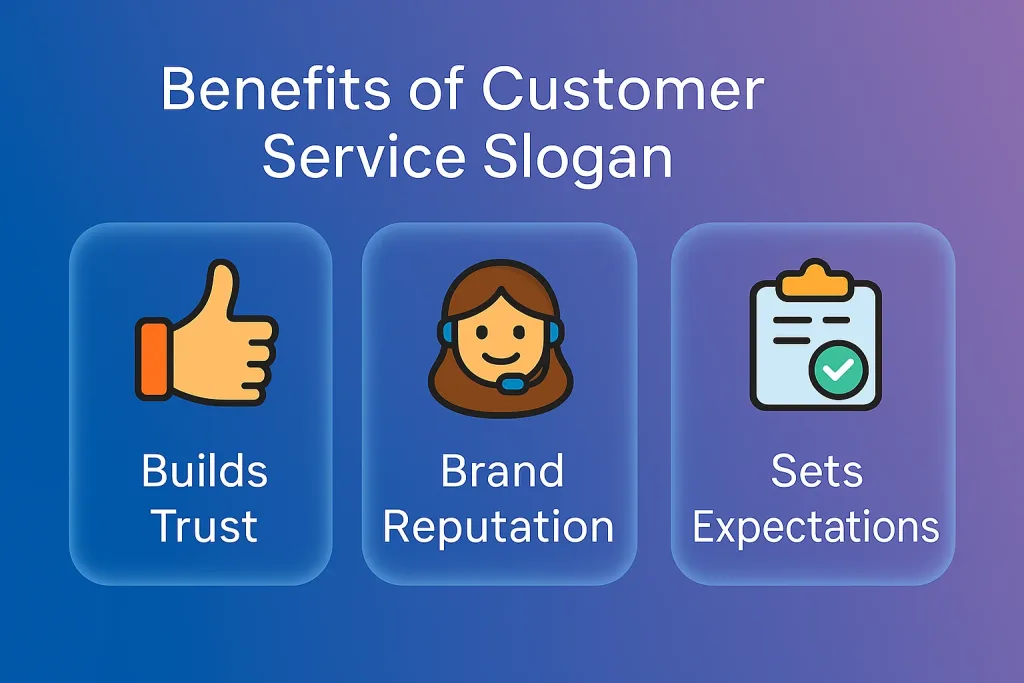 Benefits of Customer Service Slogan

Builds Trust

Brand Reputation

Sets Expectations